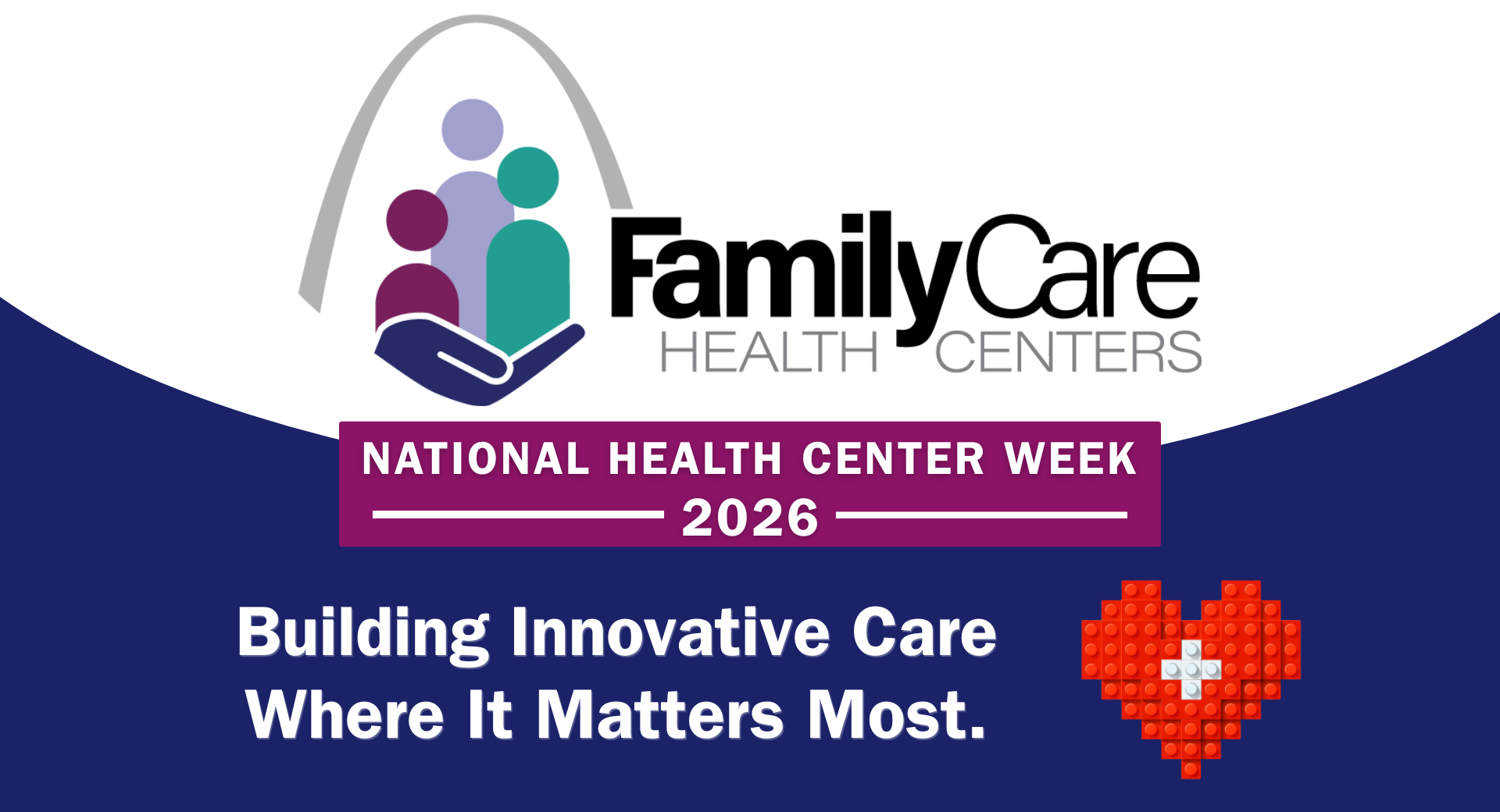 FamilyCare
HEALTH CENTERS

NATIONAL HEALTH CENTER WEEK
2026

Building Innovative Care
Where It Matters Most.